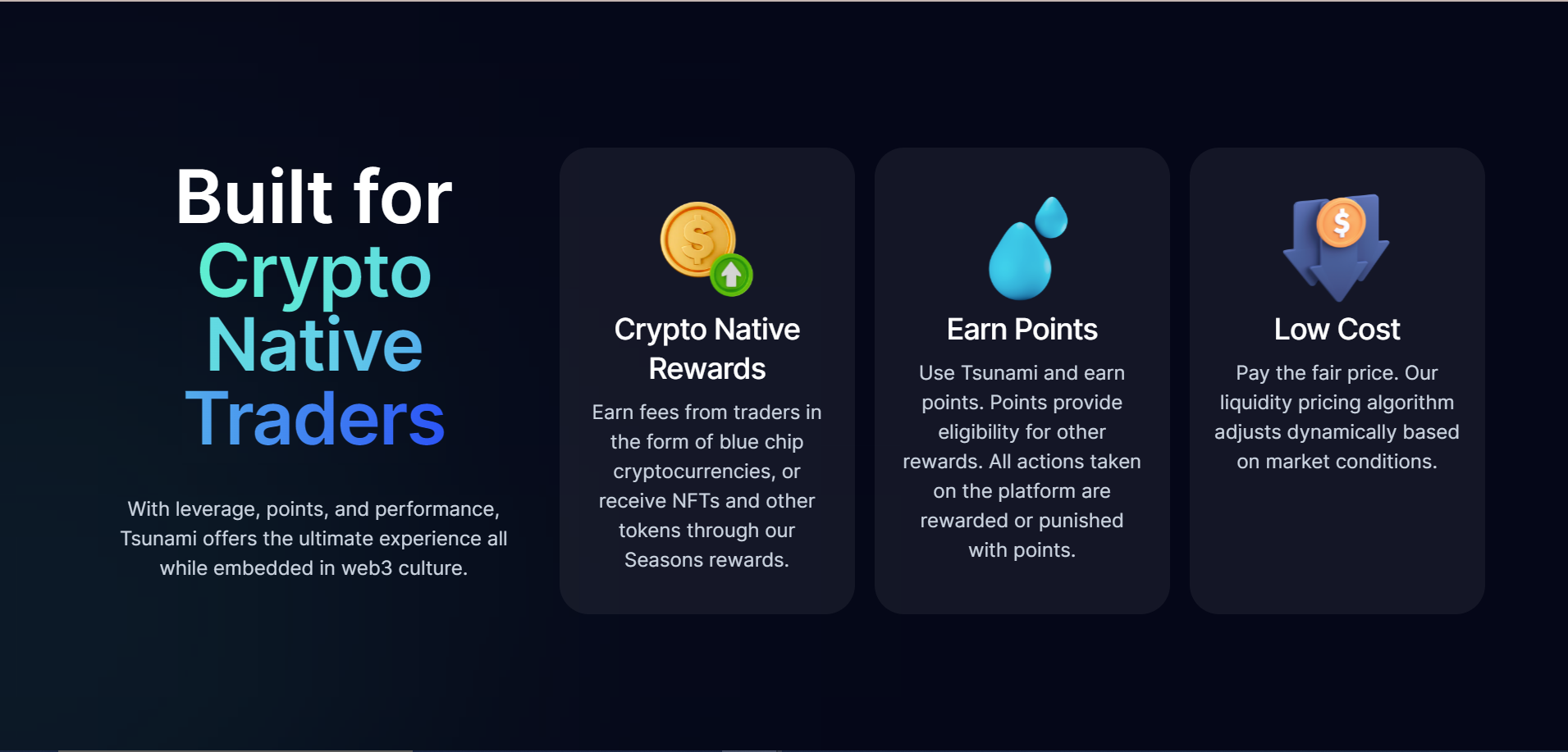 Built for Crypto Native Traders

With leverage, points, and performance, Tsunami offers the ultimate experience all while embedded in web3 culture.

Crypto Native Rewards

Earn fees from traders in the form of blue chip cryptocurrencies, or receive NFTs and other tokens through our Seasons rewards.

Earn Points

Use Tsunami and earn points. Points provide eligibility for other rewards. All actions taken on the platform are rewarded or punished with points.

Low Cost

Pay the fair price. Our liquidity pricing algorithm adjusts dynamically based on market conditions.